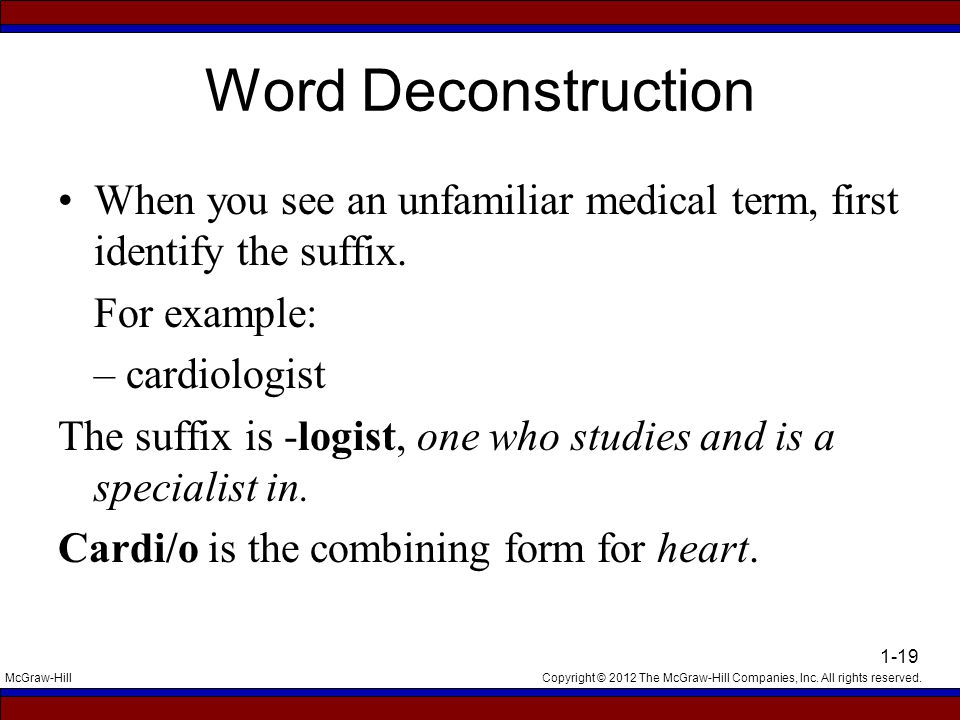 Word Deconstruction

• When you see an unfamiliar medical term, first identify the suffix.

For example:

– cardiologist

The suffix is -logist, one who studies and is a specialist in.

Cardi/o is the combining form for heart.

1-19

McGraw-Hill

Copyright © 2012 The McGraw-Hill Companies, Inc. All rights reserved.